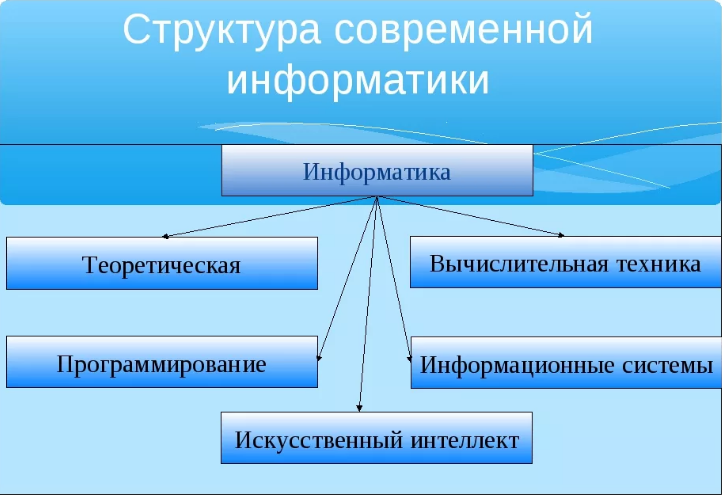 Структура современной информатики

Информатика

Теоретическая

Вычислительная техника

Программирование

Информационные системы

Искусственный интеллект